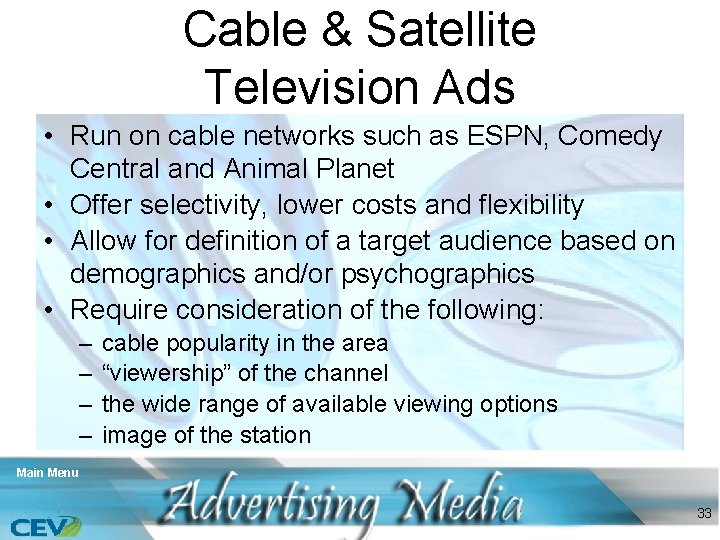 Cable & Satellite Television Ads

• Run on cable networks such as ESPN, Comedy Central and Animal Planet
• Offer selectivity, lower costs and flexibility
• Allow for definition of a target audience based on demographics and/or psychographics
• Require consideration of the following:
– cable popularity in the area
– “viewership” of the channel
– the wide range of available viewing options
– image of the station

Main Menu

Advertising Media

CEV

33